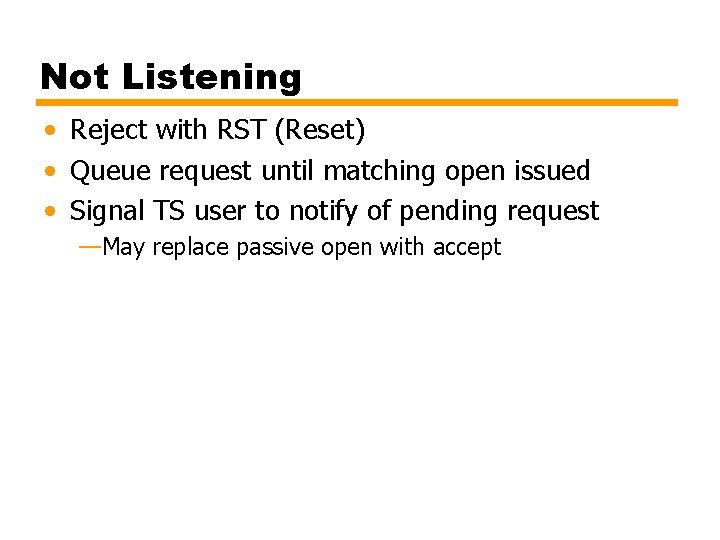 Not Listening

• Reject with RST (Reset)
• Queue request until matching open issued
• Signal TS user to notify of pending request
—May replace passive open with accept